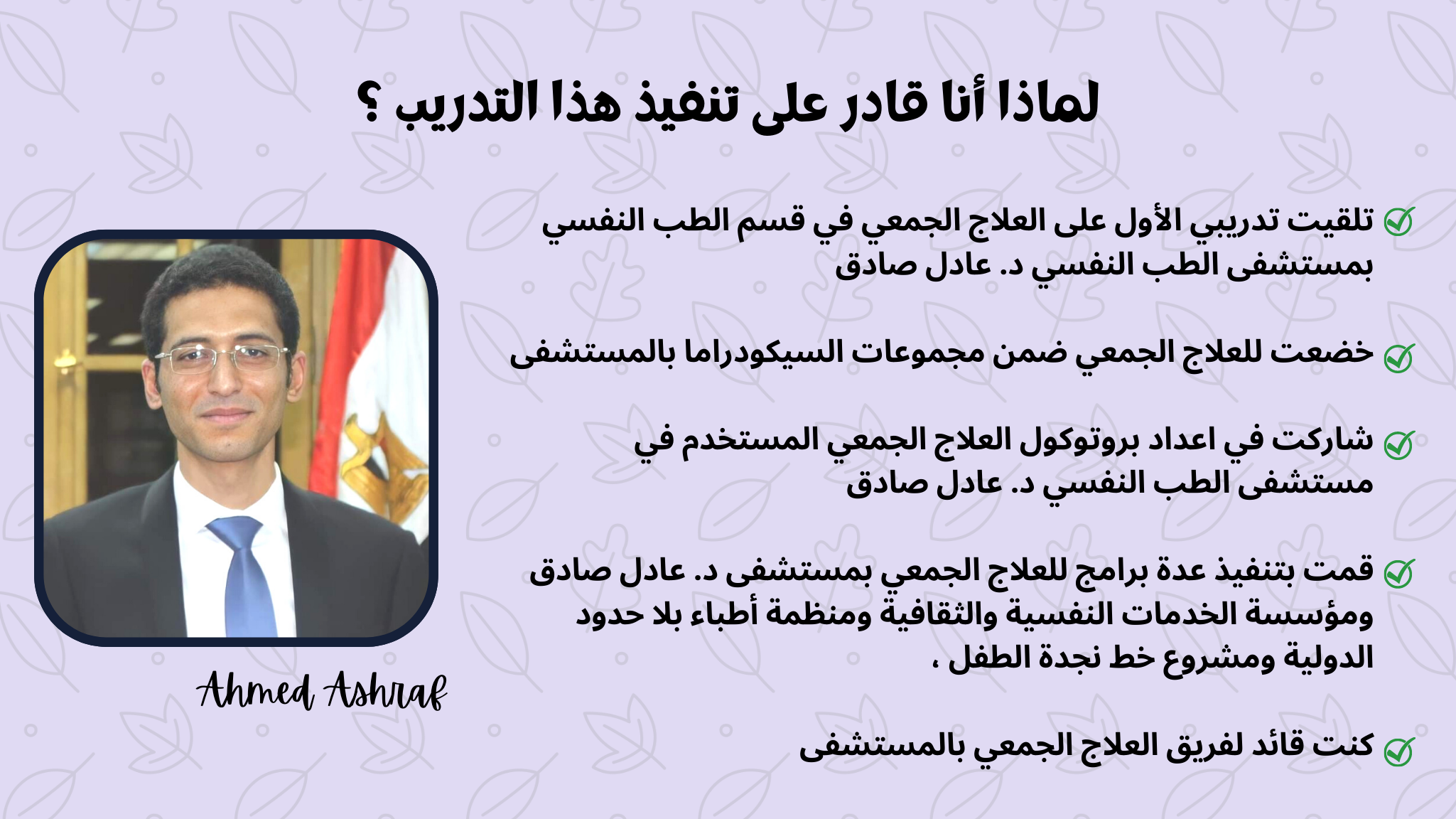 لماذا أنا قادر على تنفيذ هذا التدريب ؟

تلقيت تدريبي الأول على العلاج الجمعي في قسم الطب النفسي بمستشفى الطب النفسي د. عادل صادق

خضعت للعلاج الجمعي ضمن مجموعات السيكودراما بالمستشفى

شاركت في اعداد بروتوكول العلاج الجمعي المستخدم في مستشفى الطب النفسي د. عادل صادق

قمت بتنفيذ عدة برامج للعلاج الجمعي بمستشفى د. عادل صادق ومؤسسة الخدمات النفسية والثقافية ومنظمة أطباء بلا حدود الدولية ومشروع خط نجدة الطفل ،

كنت قائد لفريق العلاج الجمعي بالمستشفى

Ahmed Ashraf